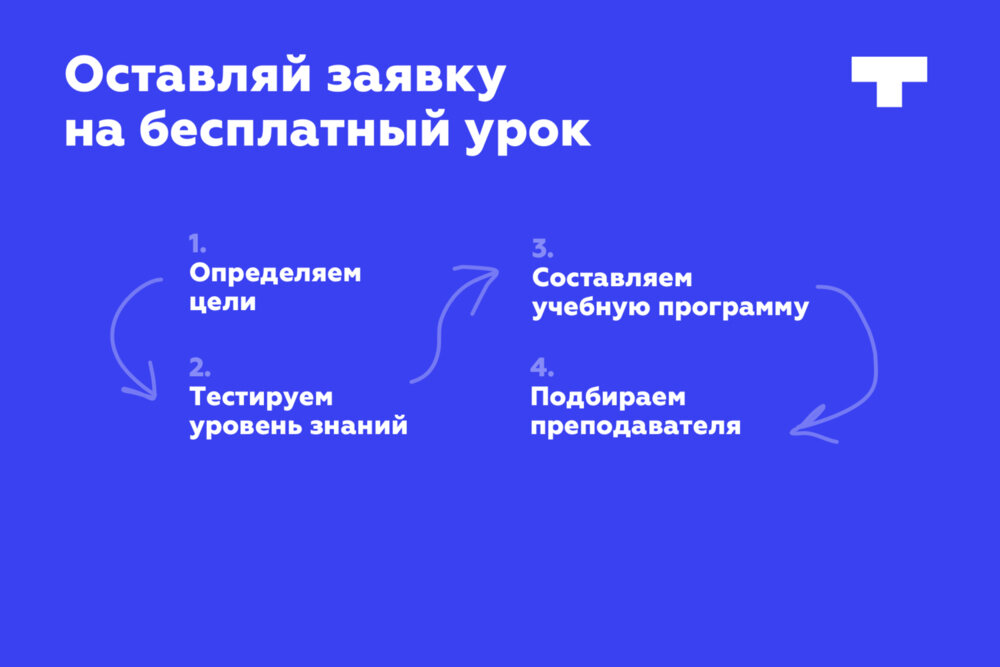 Оставляй заявку на бесплатный урок

1.
Определяем цели

2.
Тестируем уровень знаний

3.
Составляем учебную программу

4.
Подбираем преподавателя